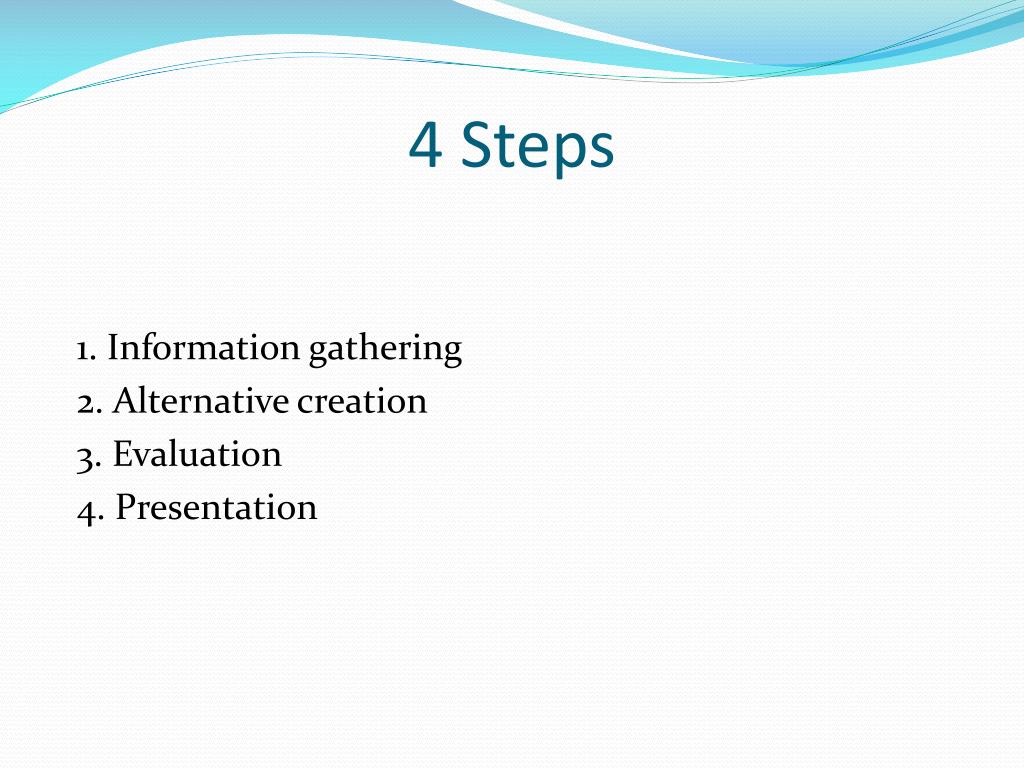 4 Steps

1. Information gathering
2. Alternative creation
3. Evaluation
4. Presentation